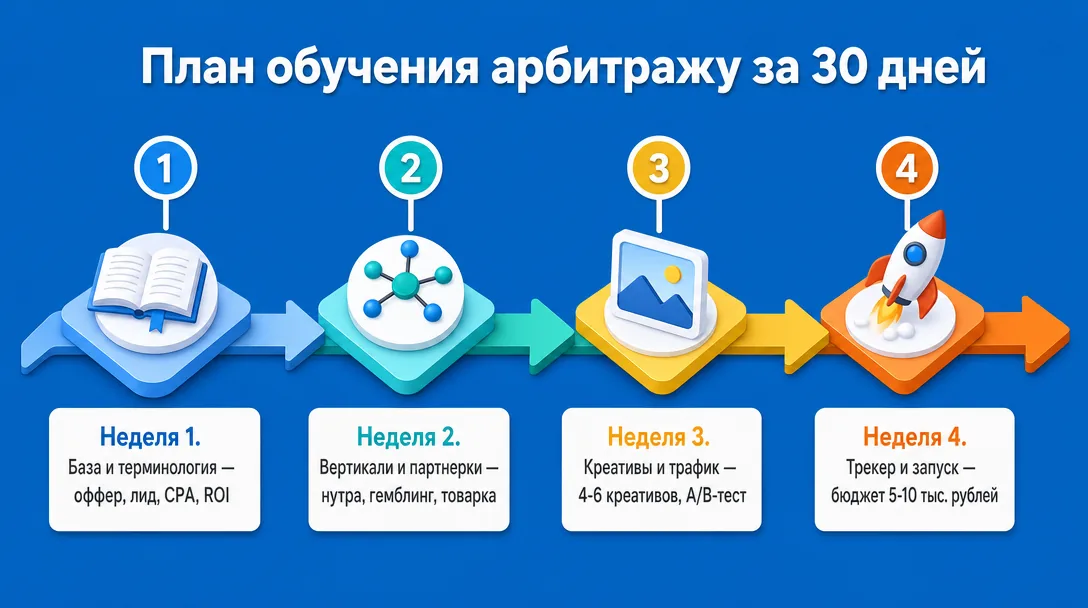 План обучения арбитражу за 30 дней

1

2

3

4

Неделя 1.
База и терминология — оффер, лид, CPA, ROI

Неделя 2.
Вертикали и партнерки — нутра, гемблинг, товарка

Неделя 3.
Креативы и трафик — 4-6 креативов, A/B-тест

Неделя 4.
Трекер и запуск — бюджет 5-10 тыс. рублей